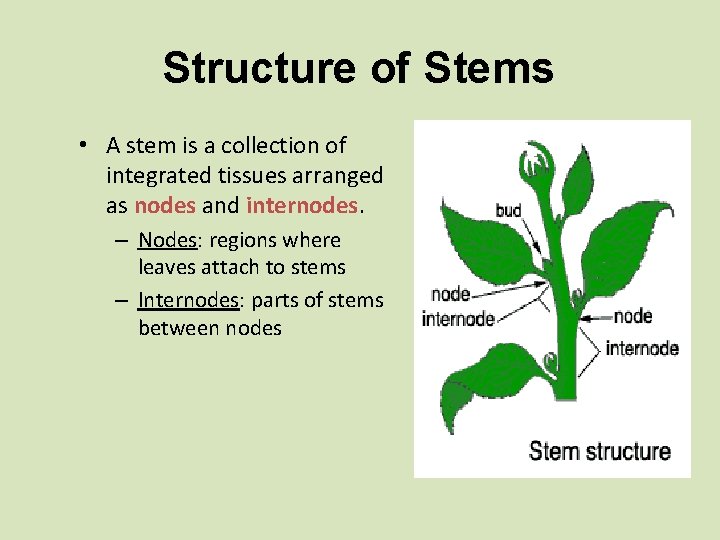 Structure of Stems

• A stem is a collection of integrated tissues arranged as nodes and internodes.
– Nodes: regions where leaves attach to stems
– Internodes: parts of stems between nodes

bud
node
internode
node
internode
Stem structure